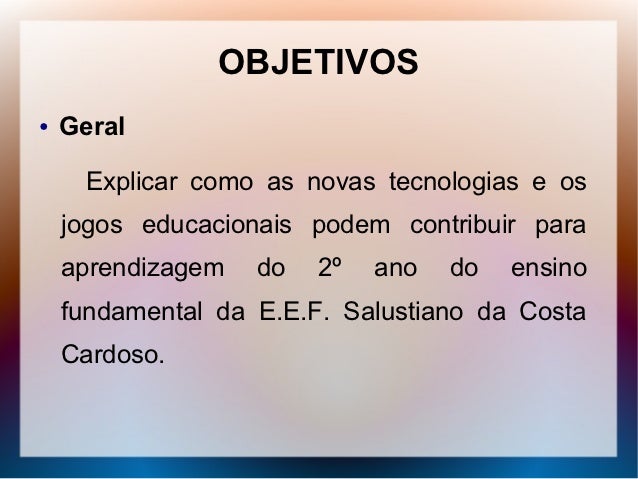 OBJETIVOS

• Geral

Explicar como as novas tecnologias e os jogos educacionais podem contribuir para aprendizagem do 2º ano do ensino fundamental da E.E.F. Salustiano da Costa Cardoso.